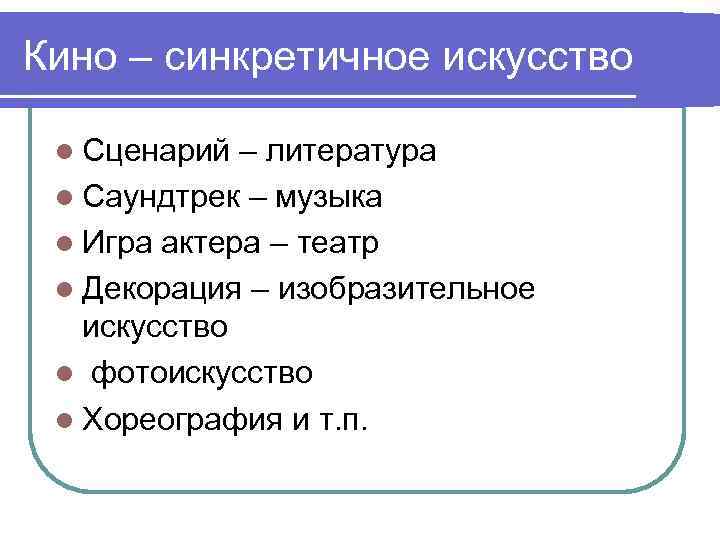 Кино – синкретичное искусство

- Сценарий – литература
- Саундтрек – музыка
- Игра актера – театр
- Декорация – изобразительное искусство
- фотоискусство
- Хореография и т.п.